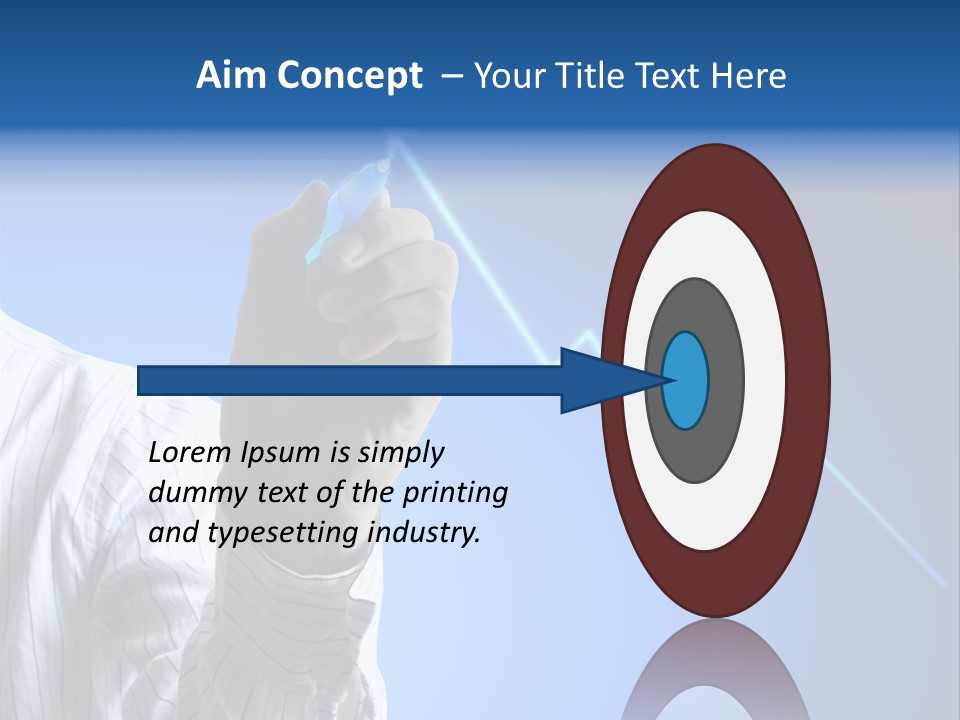 Aim Concept – Your Title Text Here

Lorem Ipsum is simply dummy text of the printing and typesetting industry.